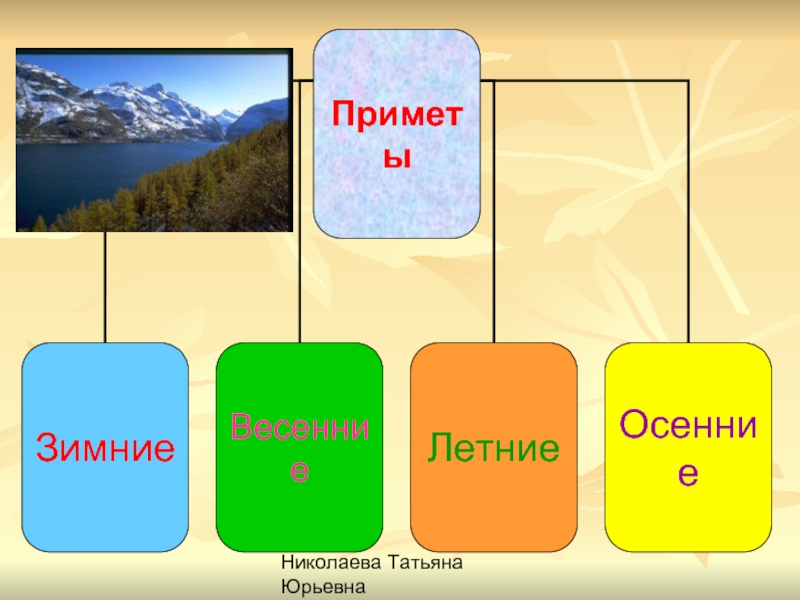 Приметы

Зимние

Весенние

Летние

Осенние

Николаева Татьяна Юрьевна